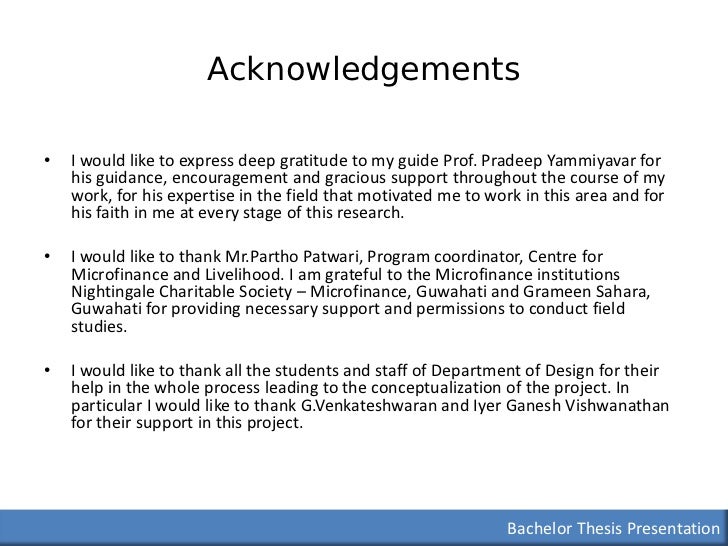 Acknowledgements

• I would like to express deep gratitude to my guide Prof. Pradeep Yammiyavar for his guidance, encouragement and gracious support throughout the course of my work, for his expertise in the field that motivated me to work in this area and for his faith in me at every stage of this research.

• I would like to thank Mr.Partho Patwari, Program coordinator, Centre for Microfinance and Livelihood. I am grateful to the Microfinance institutions Nightingale Charitable Society – Microfinance, Guwahati and Grameen Sahara, Guwahati for providing necessary support and permissions to conduct field studies.

• I would like to thank all the students and staff of Department of Design for their help in the whole process leading to the conceptualization of the project. In particular I would like to thank G.Venkateshwaran and Iyer Ganesh Vishwanathan for their support in this project.

Bachelor Thesis Presentation